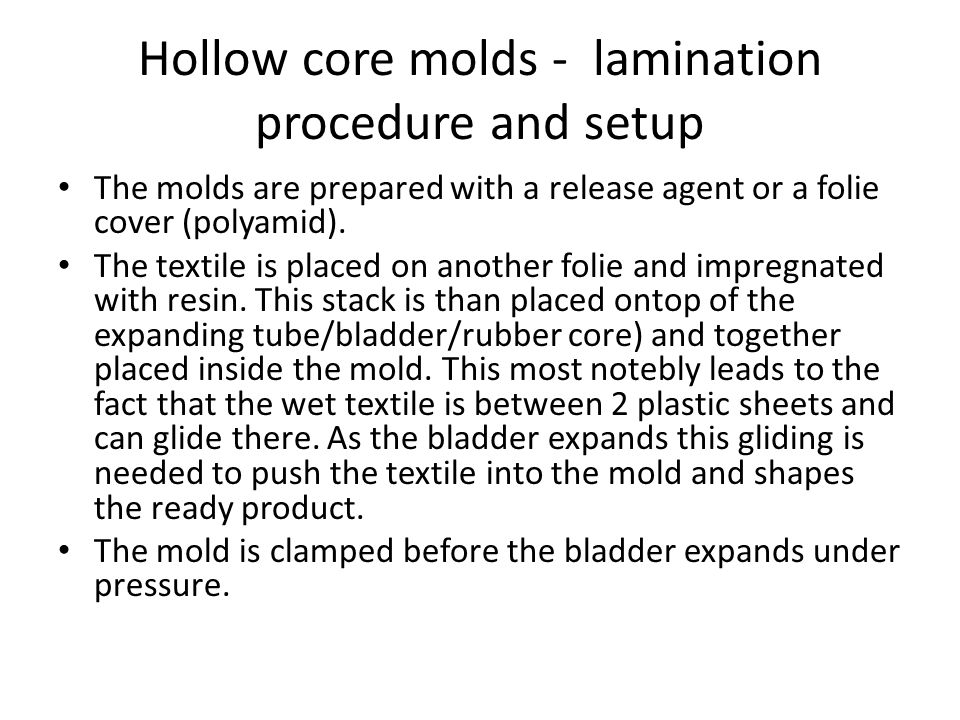 Hollow core molds -  lamination procedure and setup

• The molds are prepared with a release agent or a folie cover (polyamid).
• The textile is placed on another folie and impregnated with resin. This stack is than placed ontop of the expanding tube/bladder/rubber core) and together placed inside the mold. This most notebly leads to the fact that the wet textile is between 2 plastic sheets and can glide there. As the bladder expands this gliding is needed to push the textile into the mold and shapes the ready product.
• The mold is clamped before the bladder expands under pressure.